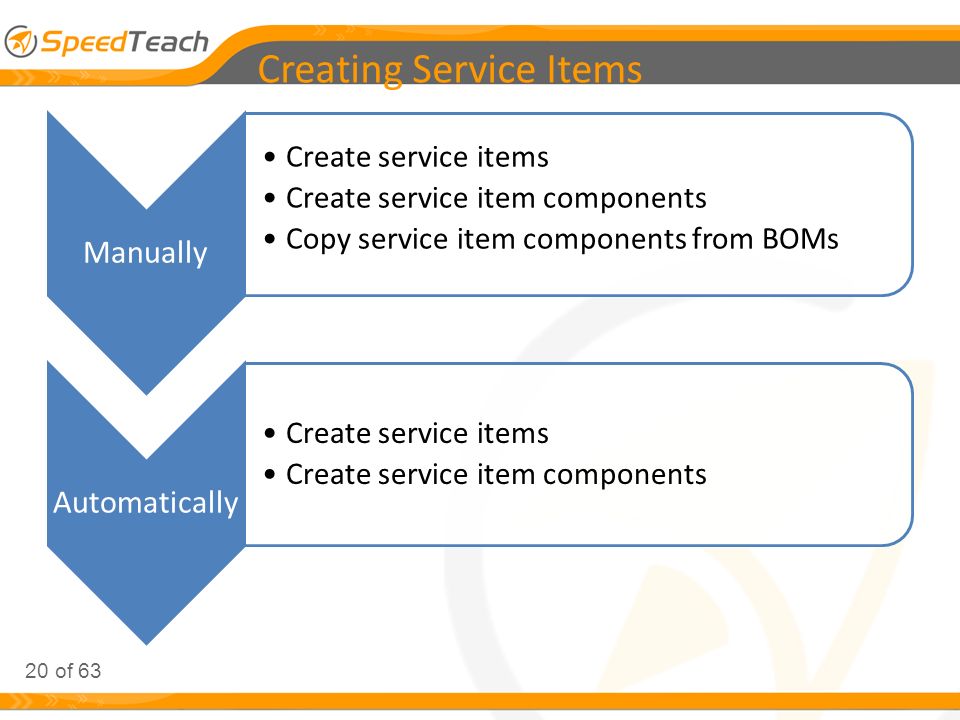 SpeedTeach

Creating Service Items

Manually

• Create service items
• Create service item components
• Copy service item components from BOMs

Automatically

• Create service items
• Create service item components

20 of 63